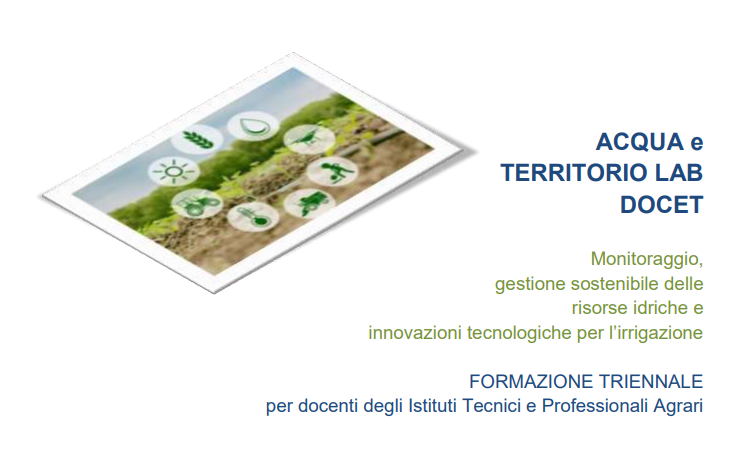 ACQUA e
TERRITORIO LAB
DOCET

Monitoraggio,
gestione sostenibile delle
risorse idriche e
innovazioni tecnologiche per l'irrigazione

FORMAZIONE TRIENNALE
per docenti degli Istituti Tecnici e Professionali Agrari